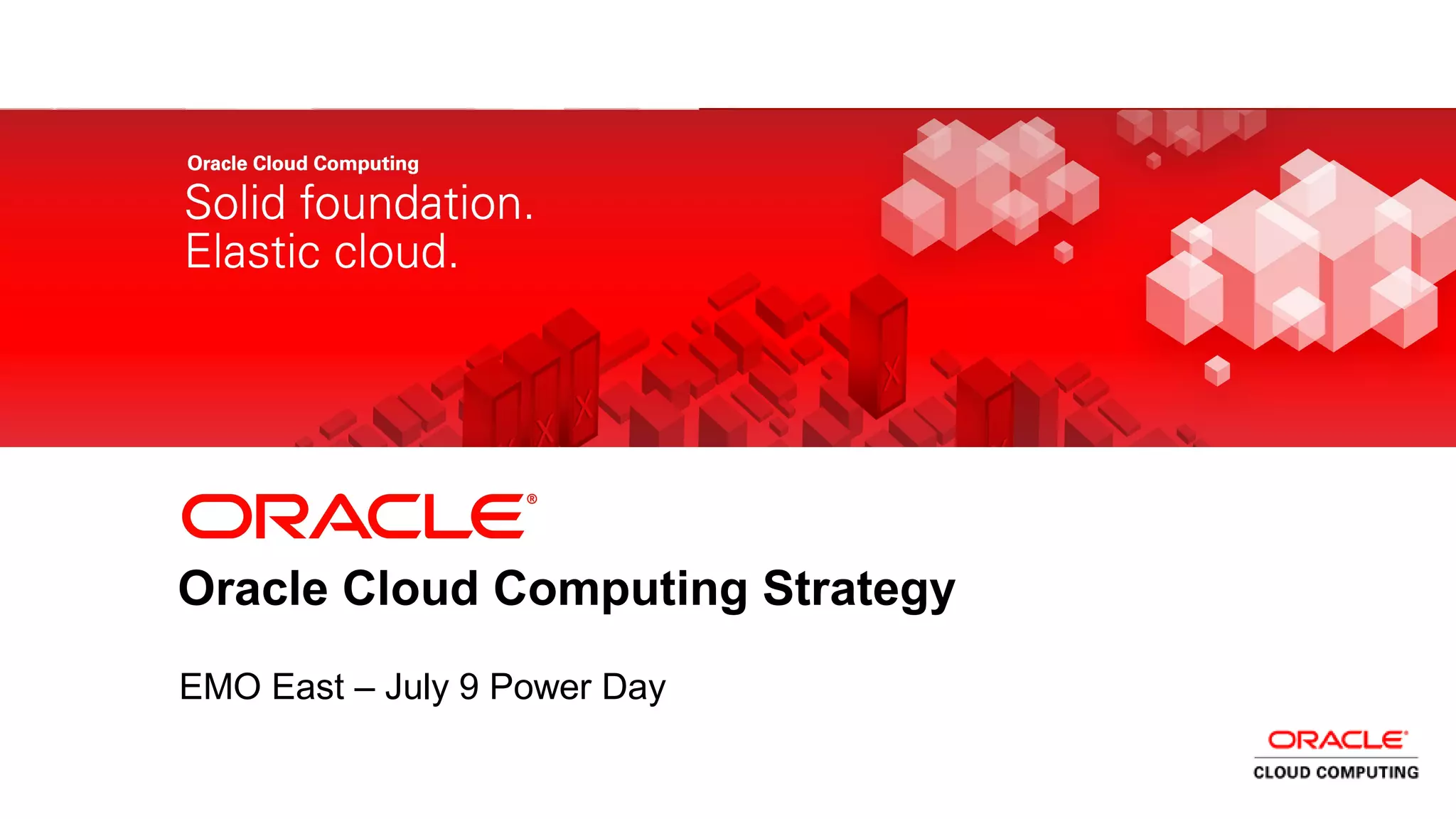 Oracle Cloud Computing
Solid foundation.
Elastic cloud.

ORACLE®

Oracle Cloud Computing Strategy

EMO East – July 9 Power Day

ORACLE®
CLOUD COMPUTING